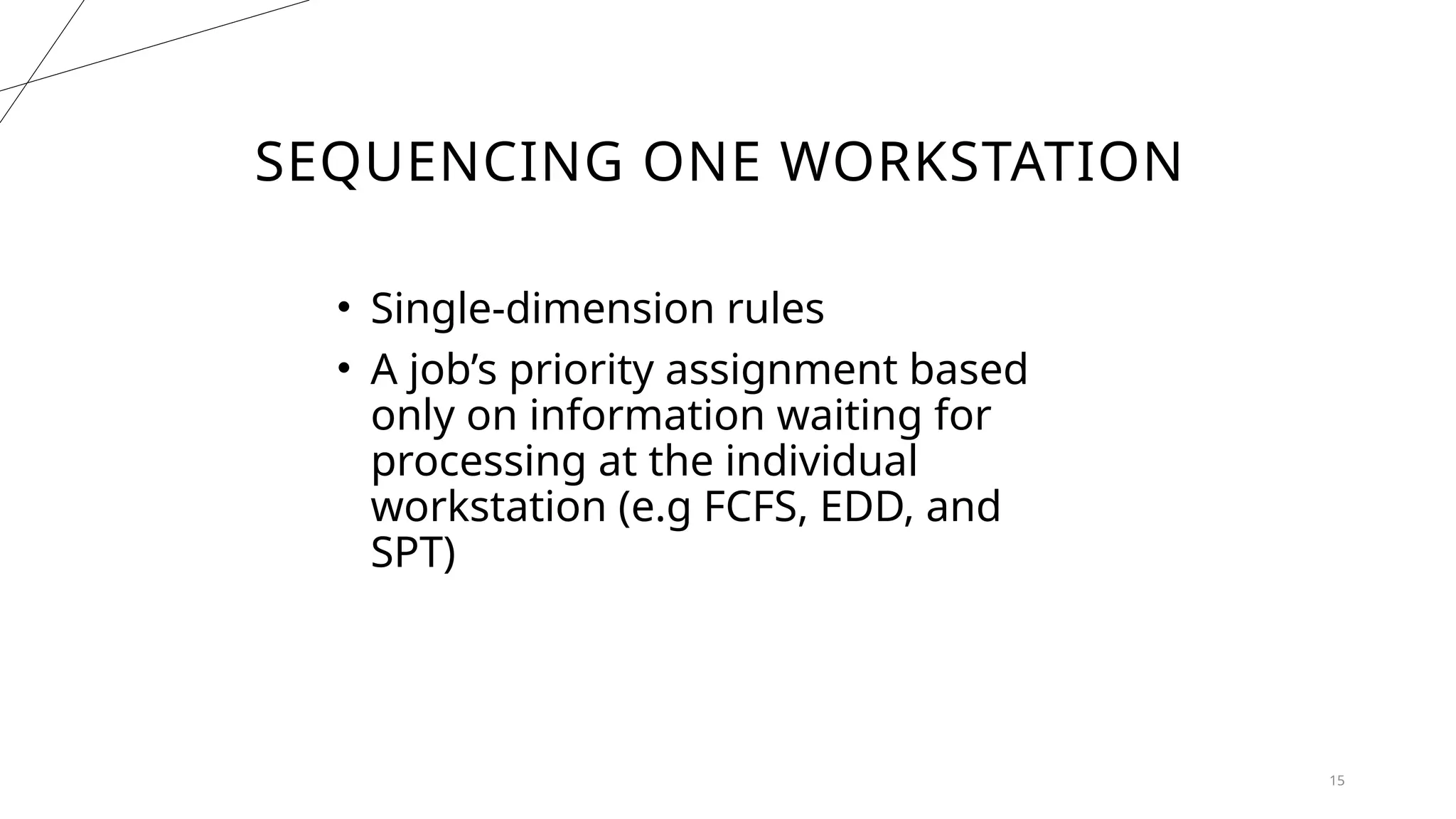 SEQUENCING ONE WORKSTATION

• Single-dimension rules
• A job’s priority assignment based only on information waiting for processing at the individual workstation (e.g FCFS, EDD, and SPT)

15